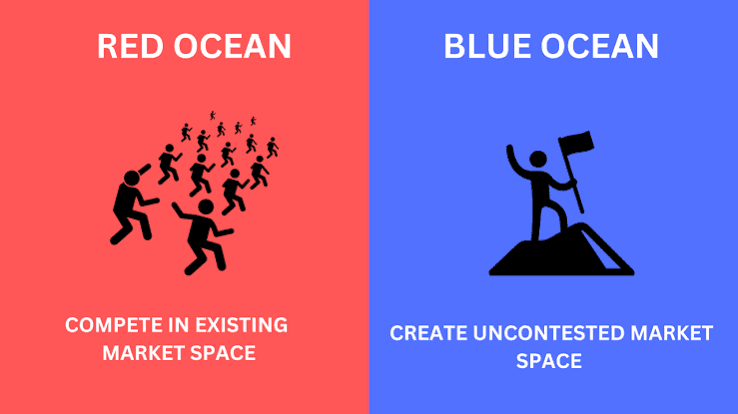 RED OCEAN

COMPETE IN EXISTING MARKET SPACE

BLUE OCEAN

CREATE UNCONTESTED MARKET SPACE